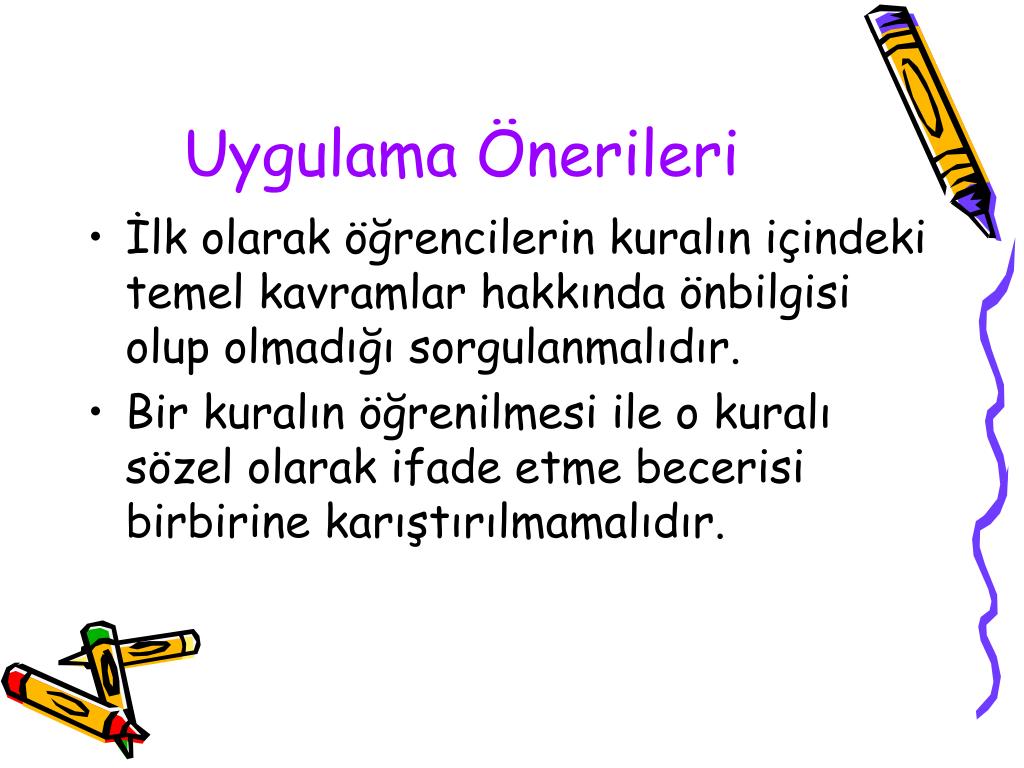 Uygulama Önerileri

• İlk olarak öğrencilerin kuralın içindeki temel kavramlar hakkında önbilgisi olup olmadığı sorgulanmalıdır.
• Bir kuralın öğrenilmesi ile o kuralı sözel olarak ifade etme becerisi birbirine karıştırılmamalıdır.